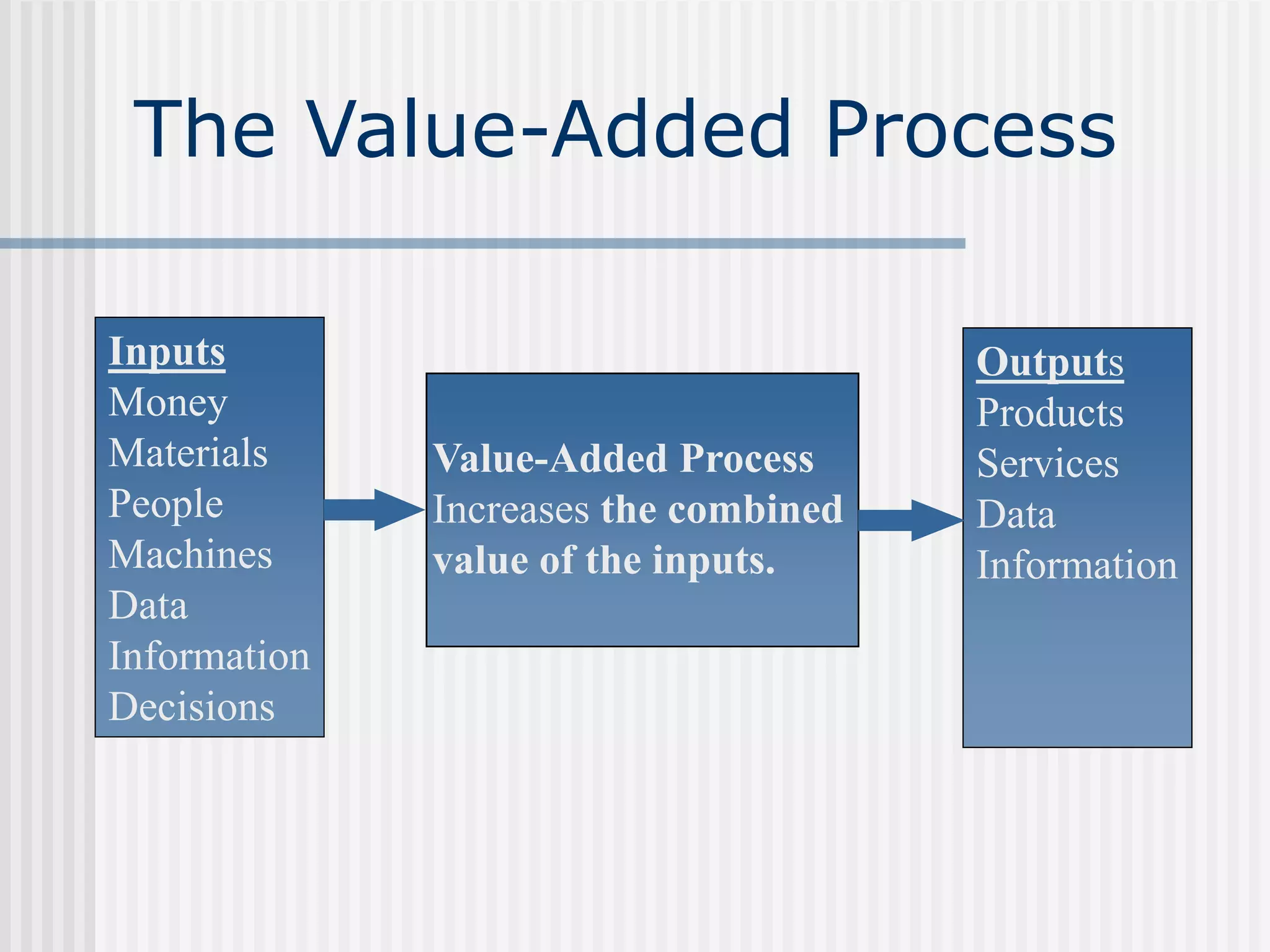 The Value-Added Process

Inputs
Money
Materials
People
Machines
Data
Information
Decisions

Value-Added Process
Increases the combined value of the inputs.

Outputs
Products
Services
Data
Information